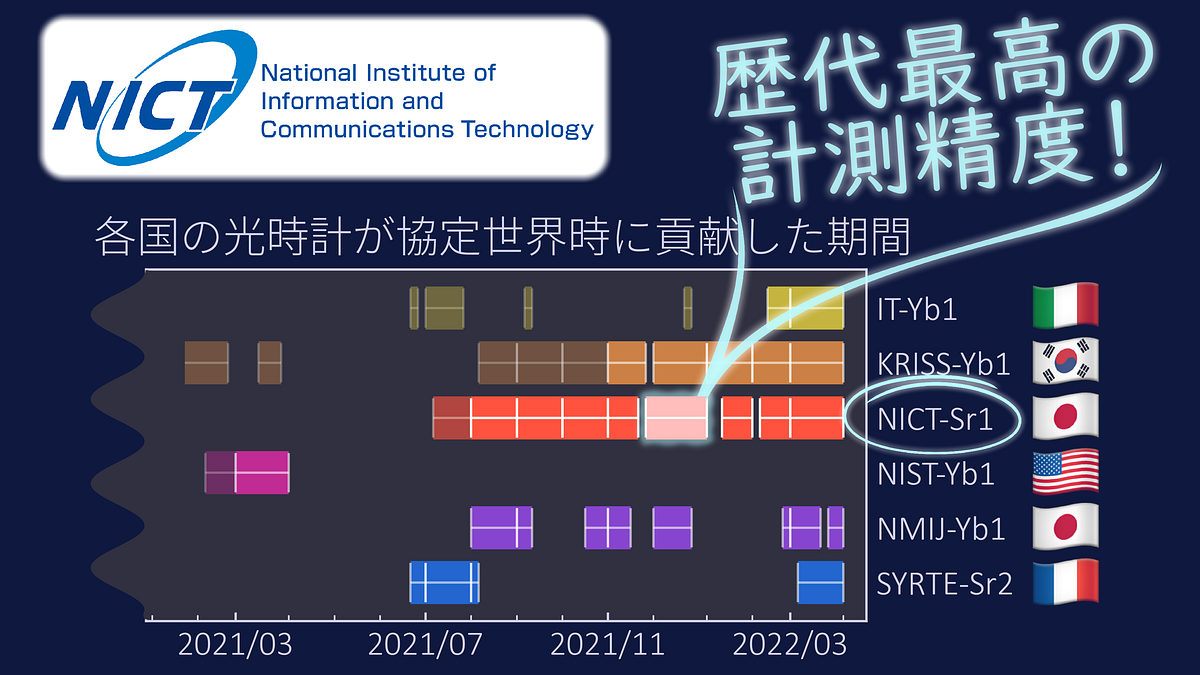 NICT
National Institute of Information and Communications Technology

歴代最高の計測精度！

各国の光時計が協定世界時に貢献した期間

IT-Yb1
KRISS-Yb1
NICT-Sr1
NIST-Yb1
NMIJ-Yb1
SYRTE-Sr2

2021/03
2021/07
2021/11
2022/03